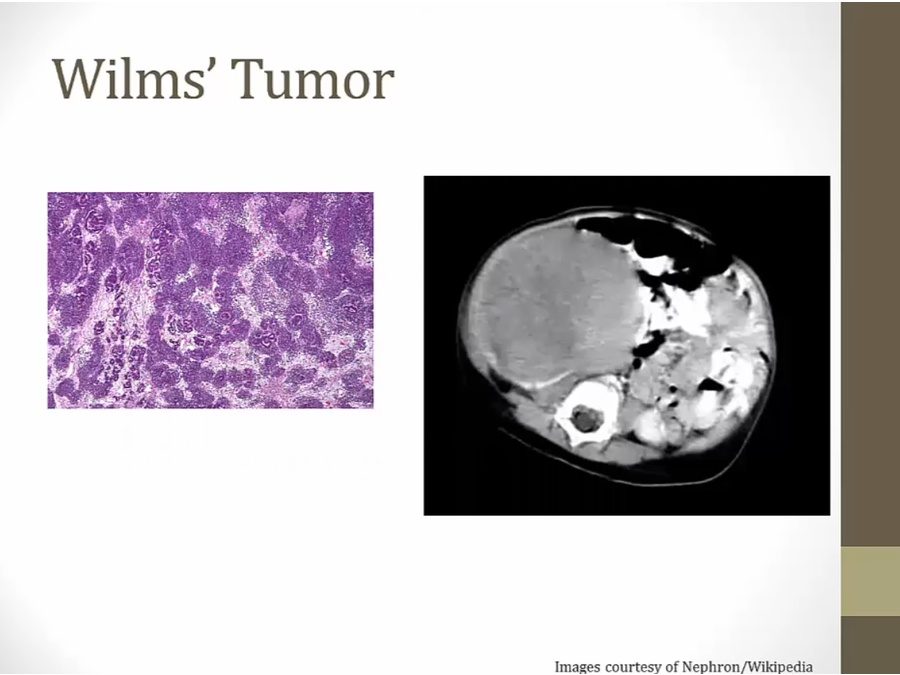 Wilms' Tumor

Images courtesy of Nephron/Wikipedia